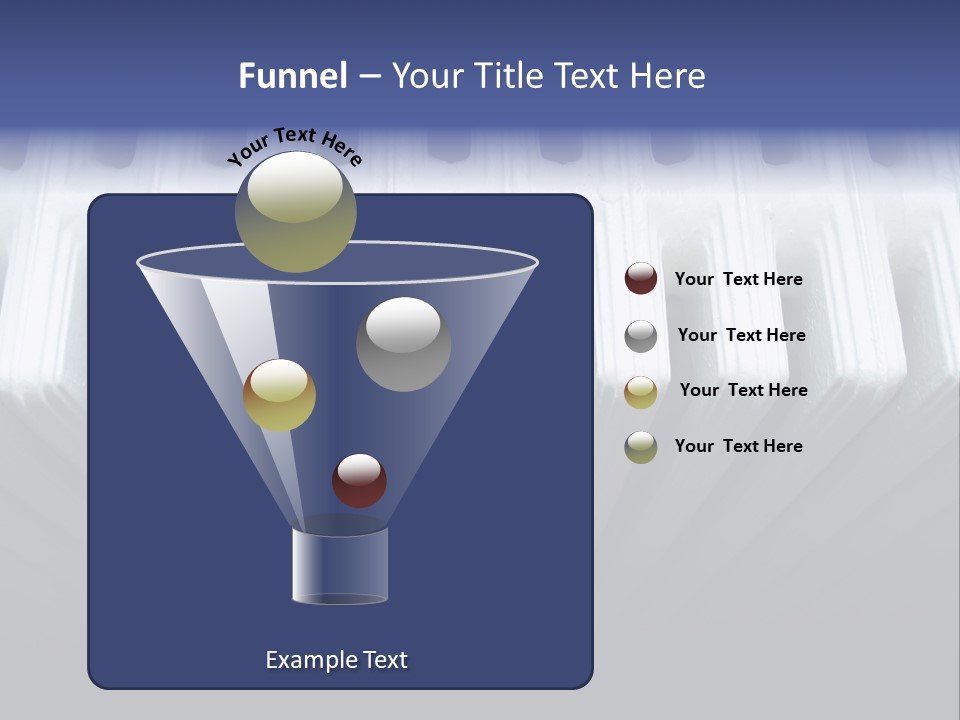 Funnel – Your Title Text Here

Your Text Here

Your Text Here

Your Text Here

Your Text Here

Your Text Here

Example Text